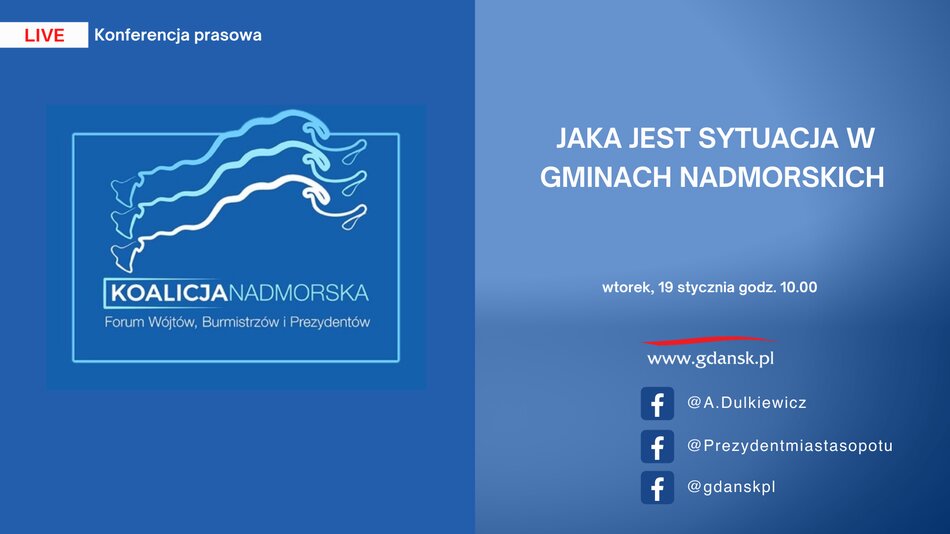 LIVE Konferencja prasowa

KOALICJANADMORSKA
Forum Wójtów, Burmistrzów i Prezydentów

JAKA JEST SYTUACJA W GMINACH NADMORSKICH

wtorek, 19 stycznia godz. 10.00

www.gdansk.pl

@A.Dulkiewicz

@Prezydentmiastasopotu

@gdanskpl